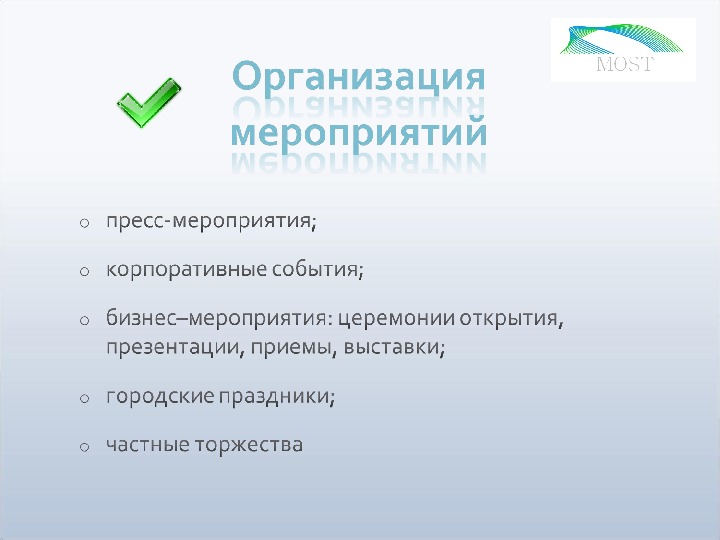 MOST

Организация мероприятий

o пресс-мероприятия;

o корпоративные события;

o бизнес–мероприятия: церемонии открытия, презентации, приемы, выставки;

o городские праздники;

o частные торжества